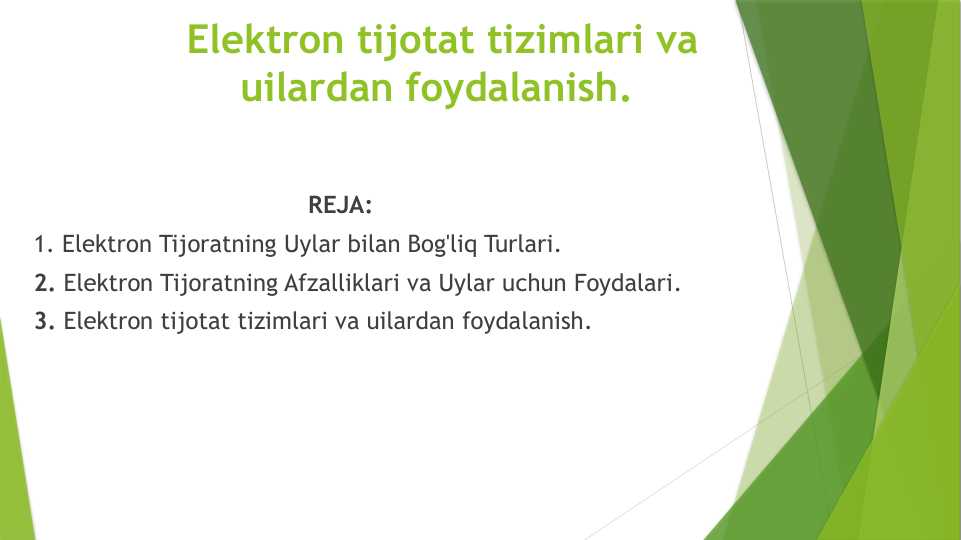 Elektron tijotat tizimlari va uilardan foydalanish.

REJA:

1. Elektron Tijoratning Uylar bilan Bog'liq Turlari.

2. Elektron Tijoratning Afzalliklari va Uylar uchun Foydalari.

3. Elektron tijotat tizimlari va uilardan foydalanish.